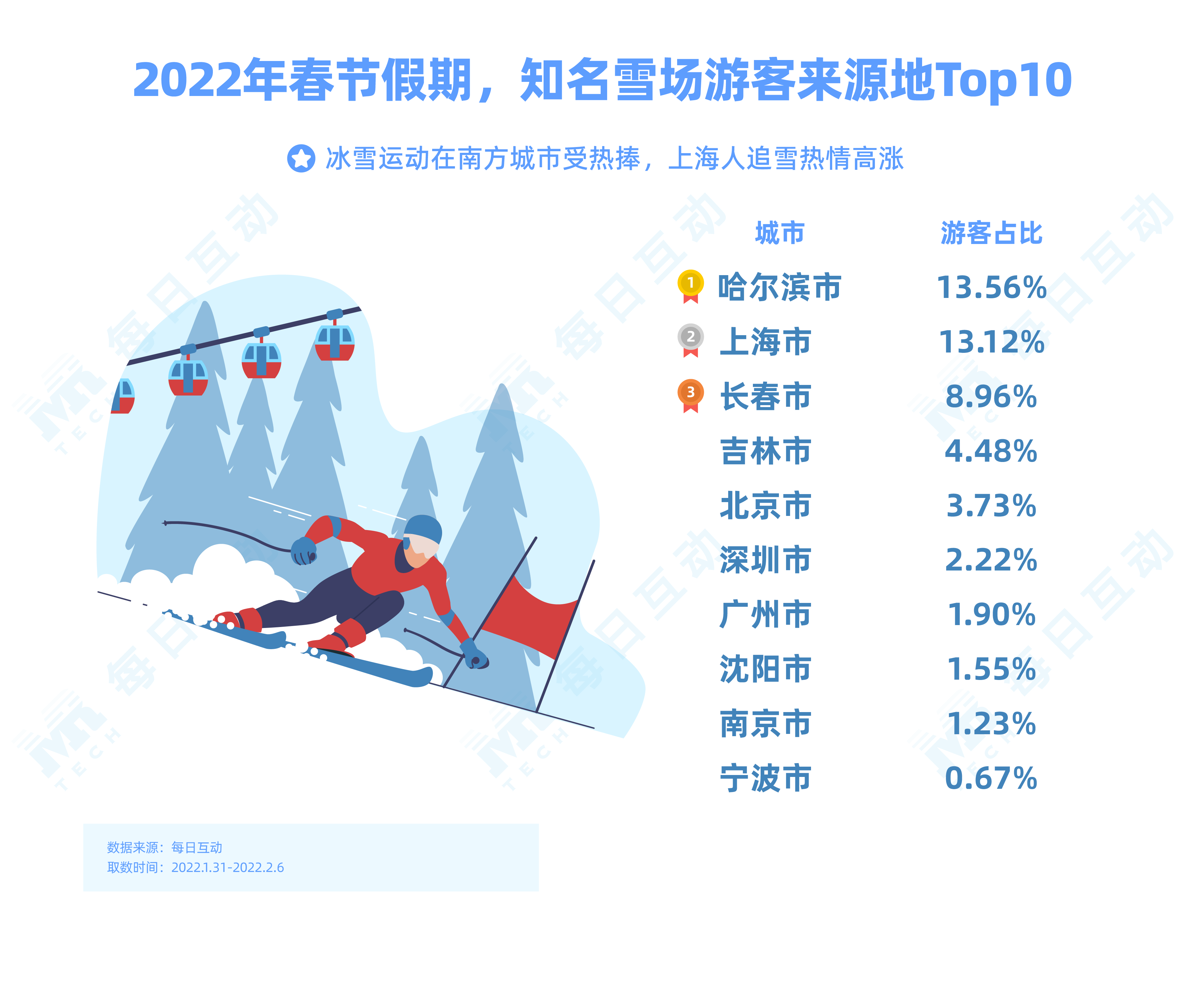 2022年春节假期，知名雪场游客来源地Top10

冰雪运动在南方城市受热捧，上海人追雪热情高涨

| 城市 | 游客占比 |
|---|---|
| 1 哈尔滨市 | 13.56% |
| 2 上海市 | 13.12% |
| 3 长春市 | 8.96% |
| 吉林市 | 4.48% |
| 北京市 | 3.73% |
| 深圳市 | 2.22% |
| 广州市 | 1.90% |
| 沈阳市 | 1.55% |
| 南京市 | 1.23% |
| 宁波市 | 0.67% |

数据来源：每日互动
取数时间：2022.1.31-2022.2.6

每日互动 MT TECH